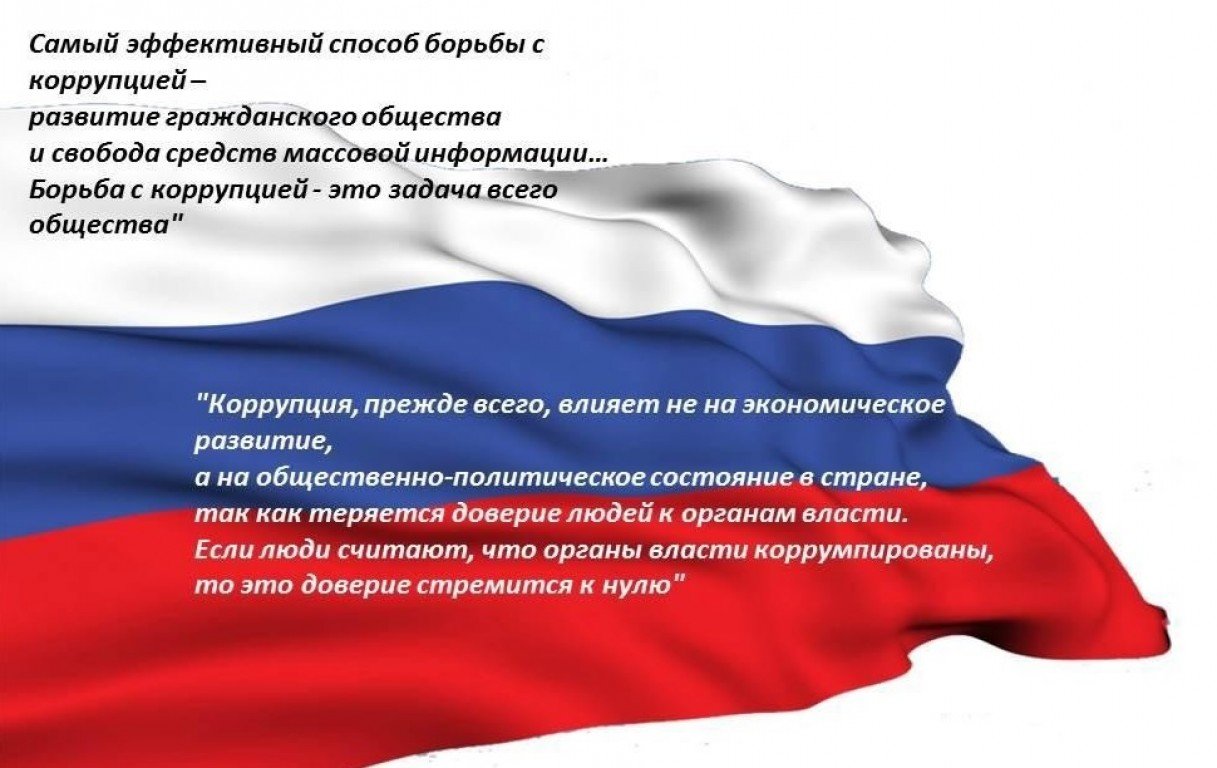 Самый эффективный способ борьбы с коррупцией –
развитие гражданского общества
и свобода средств массовой информации...
Борьба с коррупцией - это задача всего общества"

"Коррупция, прежде всего, влияет не на экономическое развитие,
а на общественно-политическое состояние в стране,
так как теряется доверие людей к органам власти.
Если люди считают, что органы власти коррумпированы,
то это доверие стремится к нулю"